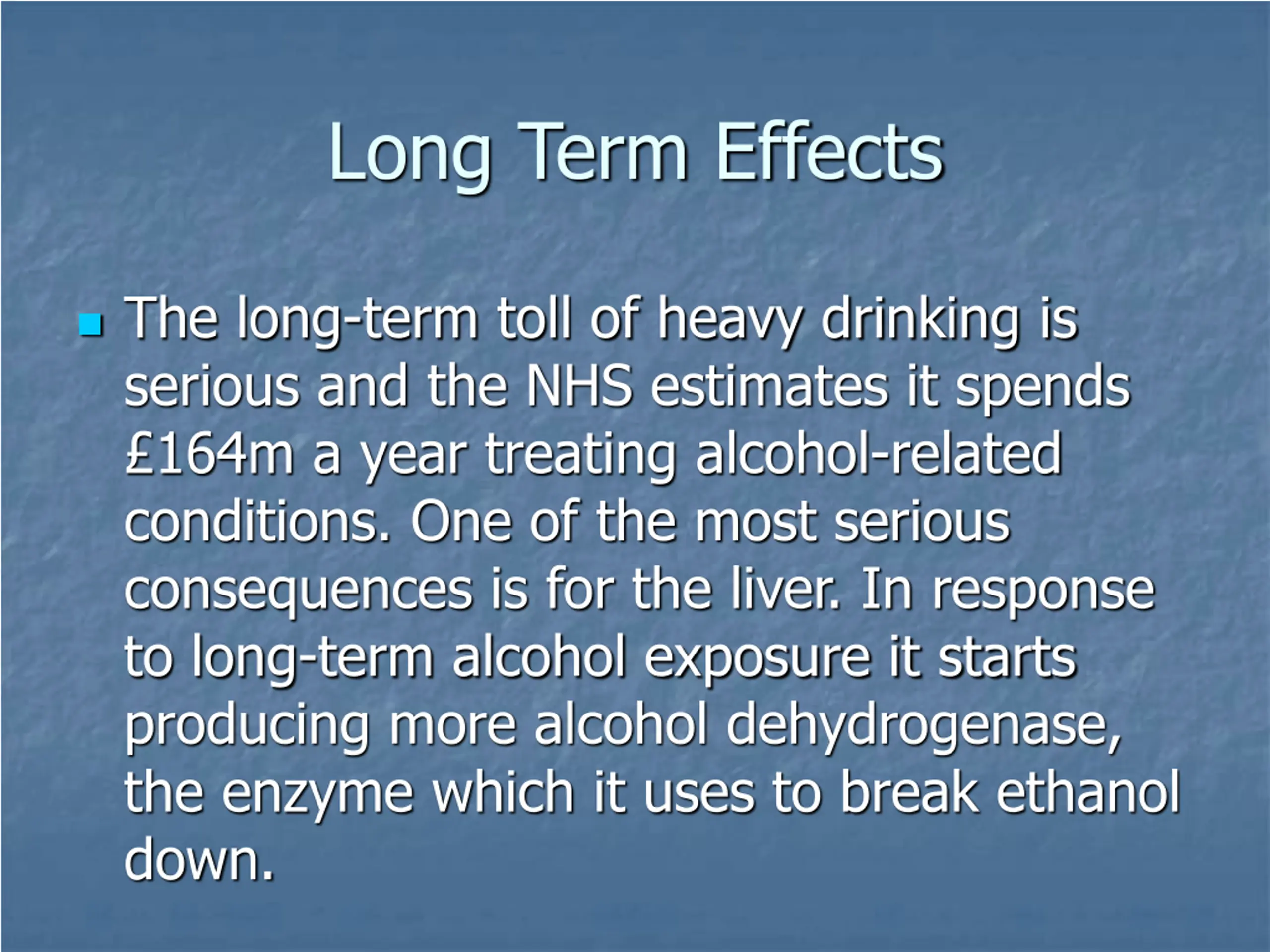 Long Term Effects

The long-term toll of heavy drinking is serious and the NHS estimates it spends £164m a year treating alcohol-related conditions. One of the most serious consequences is for the liver. In response to long-term alcohol exposure it starts producing more alcohol dehydrogenase, the enzyme which it uses to break ethanol down.